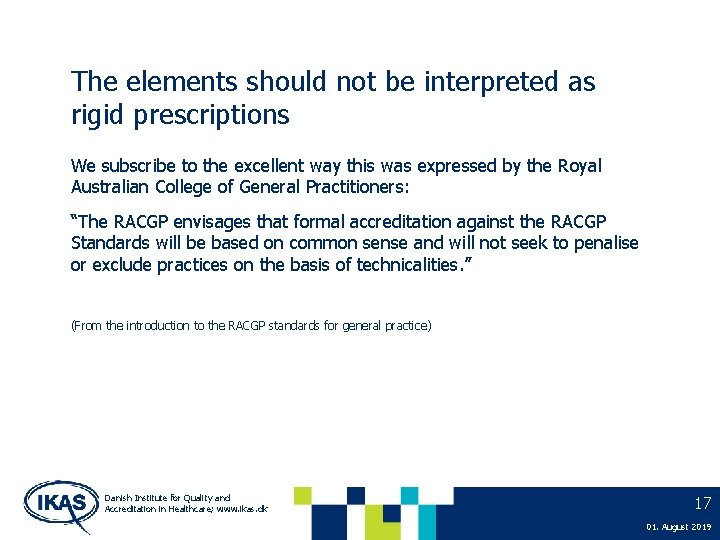 The elements should not be interpreted as rigid prescriptions

We subscribe to the excellent way this was expressed by the Royal Australian College of General Practitioners:

"The RACGP envisages that formal accreditation against the RACGP Standards will be based on common sense and will not seek to penalise or exclude practices on the basis of technicalities."

(From the introduction to the RACGP standards for general practice)

IKAS

Danish Institute for Quality and Accreditation in Healthcare; www.ikas.dk

17

01. August 2019